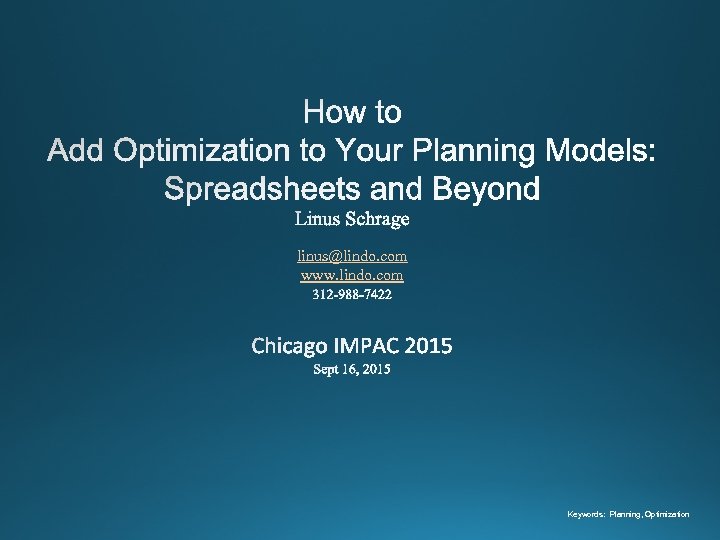 How to
Add Optimization to Your Planning Models:
Spreadsheets and Beyond
Linus Schrage

linus@lindo.com
www.lindo.com
312-988-7422

Chicago IMPAC 2015
Sept 16, 2015

Keywords: Planning, Optimization